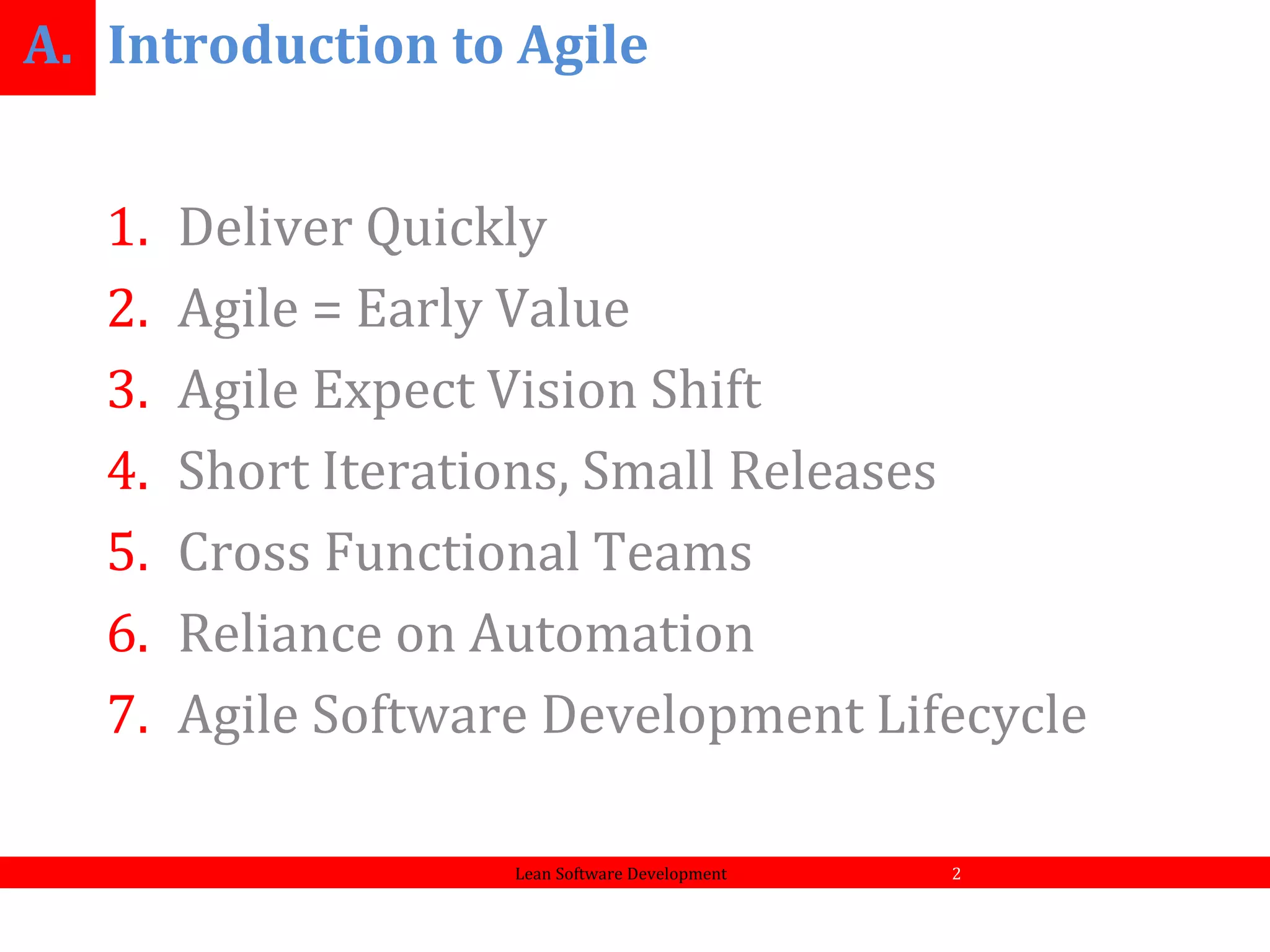 A. Introduction to Agile

1. Deliver Quickly
2. Agile = Early Value
3. Agile Expect Vision Shift
4. Short Iterations, Small Releases
5. Cross Functional Teams
6. Reliance on Automation
7. Agile Software Development Lifecycle

Lean Software Development 2